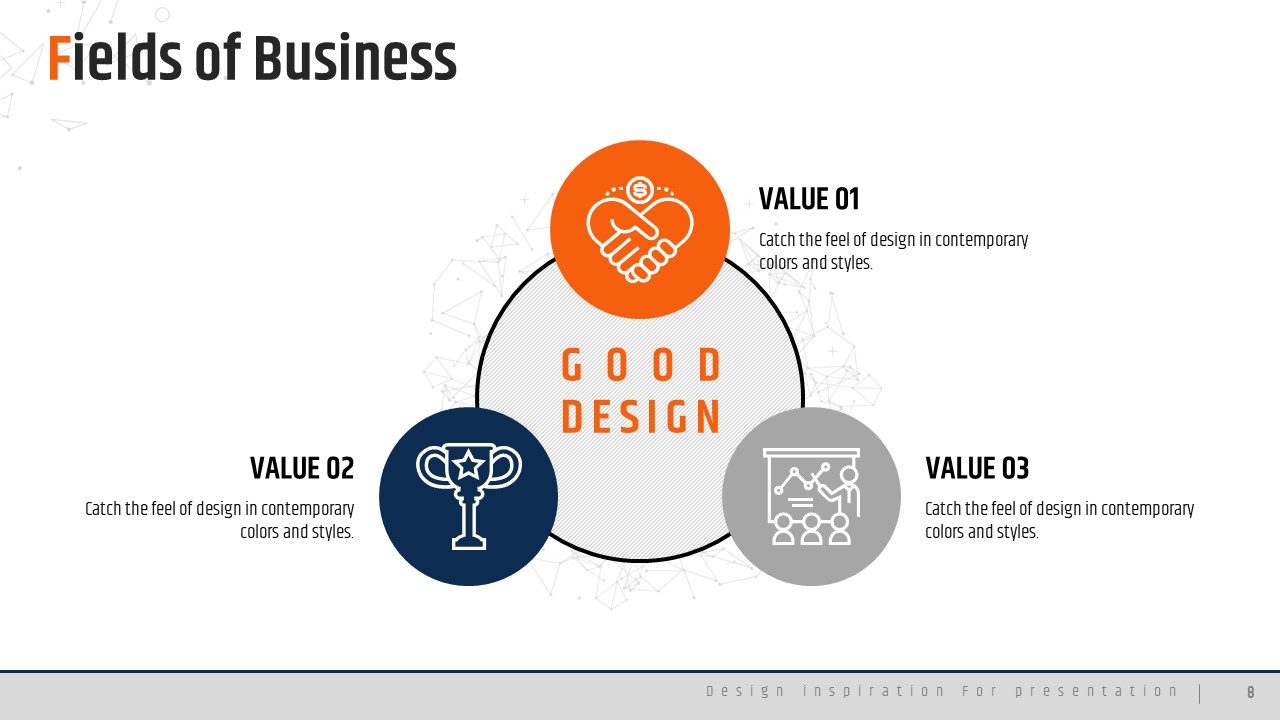 Fields of Business

VALUE 01

Catch the feel of design in contemporary colors and styles.

GOOD DESIGN

VALUE 02

Catch the feel of design in contemporary colors and styles.

VALUE 03

Catch the feel of design in contemporary colors and styles.

Design inspiration For presentation | 8